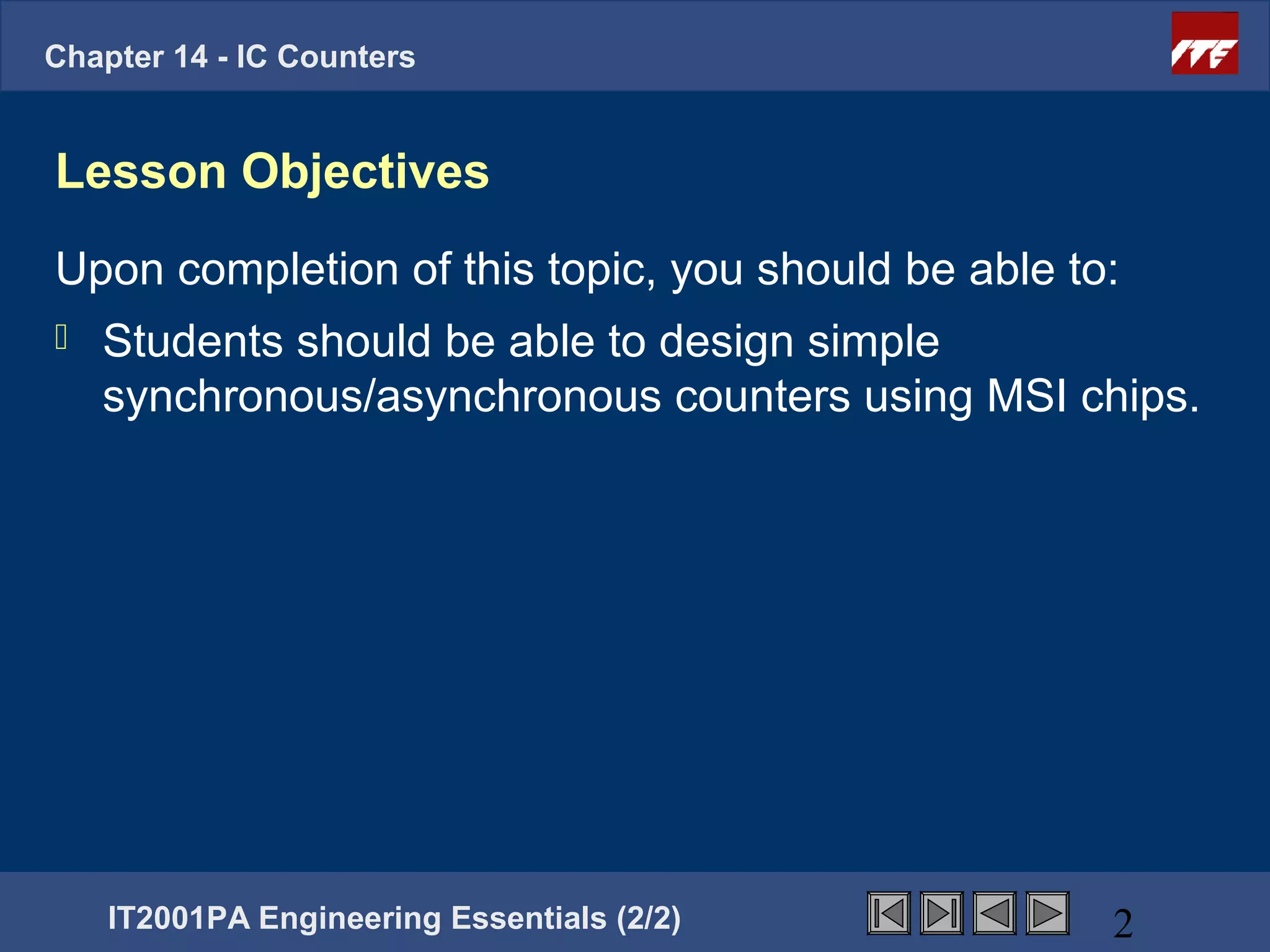 Chapter 14 - IC Counters

ITE

Lesson Objectives

Upon completion of this topic, you should be able to:

Students should be able to design simple synchronous/asynchronous counters using MSI chips.

IT2001PA Engineering Essentials (2/2)

2